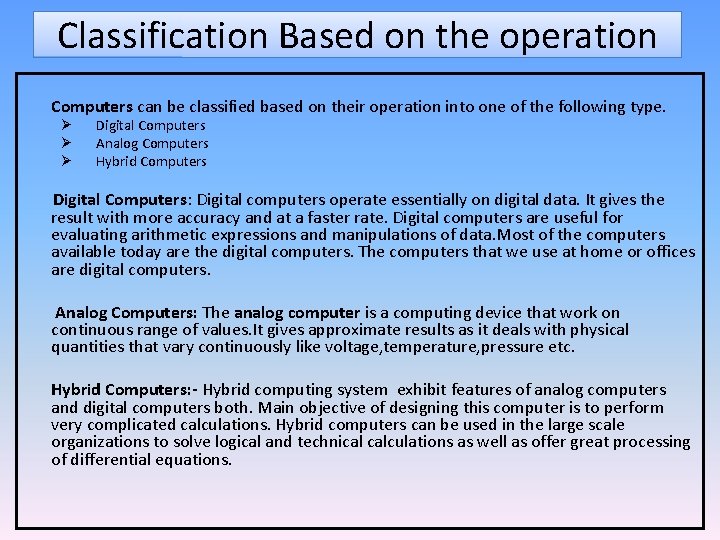 Classification Based on the operation

Computers can be classified based on their operation into one of the following type.

➢ Digital Computers
➢ Analog Computers
➢ Hybrid Computers

Digital Computers: Digital computers operate essentially on digital data. It gives the result with more accuracy and at a faster rate. Digital computers are useful for evaluating arithmetic expressions and manipulations of data.Most of the computers available today are the digital computers. The computers that we use at home or offices are digital computers.

Analog Computers: The analog computer is a computing device that work on continuous range of values.It gives approximate results as it deals with physical quantities that vary continuously like voltage,temperature,pressure etc.

Hybrid Computers:- Hybrid computing system exhibit features of analog computers and digital computers both. Main objective of designing this computer is to perform very complicated calculations. Hybrid computers can be used in the large scale organizations to solve logical and technical calculations as well as offer great processing of differential equations.